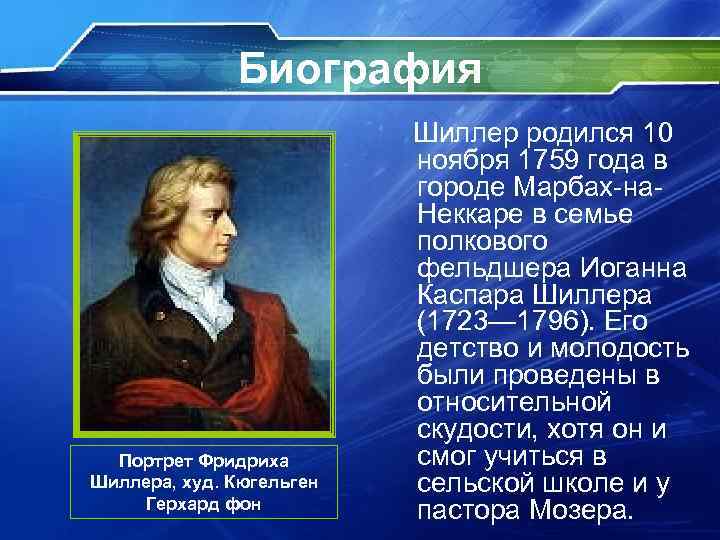 Биография

Портрет Фридриха Шиллера, худ. Кюгельген Герхард фон

Шиллер родился 10 ноября 1759 года в городе Марбах-на-Неккаре в семье полкового фельдшера Иоганна Каспара Шиллера (1723—1796). Его детство и молодость были проведены в относительной скудости, хотя он и смог учиться в сельской школе и у пастора Мозера.